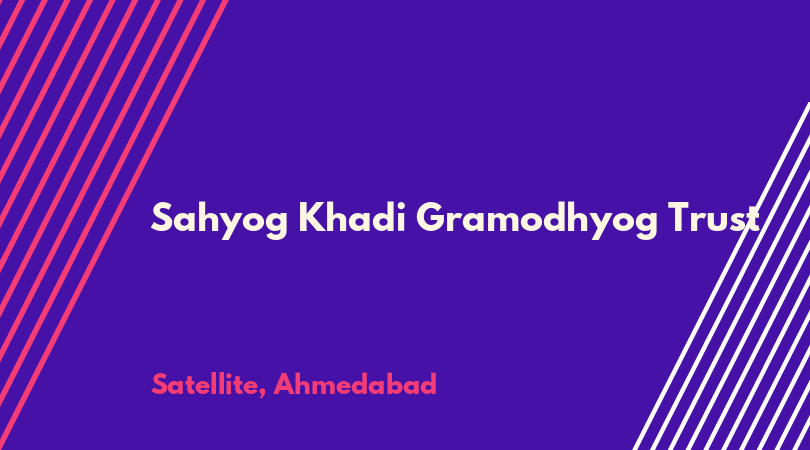 Sahyog Khadi Gramodhyog Trust

Satellite, Ahmedabad